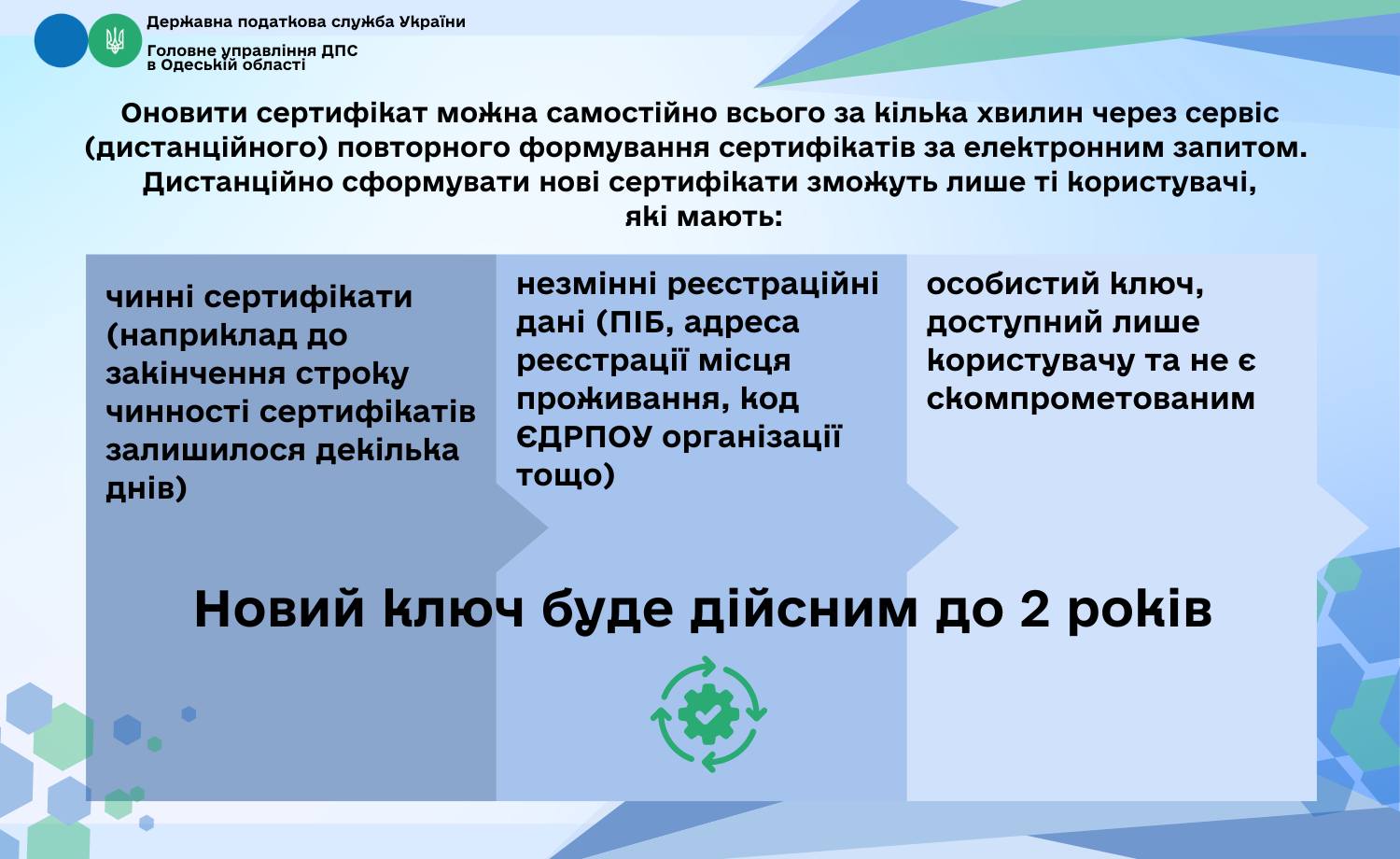 Державна податкова служба України
Головне управління ДПС в Одеській області

Оновити сертифікат можна самостійно всього за кілька хвилин через сервіс (дистанційного) повторного формування сертифікатів за електронним запитом. Дистанційно сформувати нові сертифікати зможуть лише ті користувачі, які мають:

чинні сертифікати (наприклад до закінчення строку чинності сертифікатів залишилося декілька днів)

незмінні реєстраційні дані (ПІБ, адреса реєстрації місця проживання, код ЄДРПОУ організації тощо)

особистий ключ, доступний лише користувачу та не є скомпрометованим

Новий ключ буде дійсним до 2 років